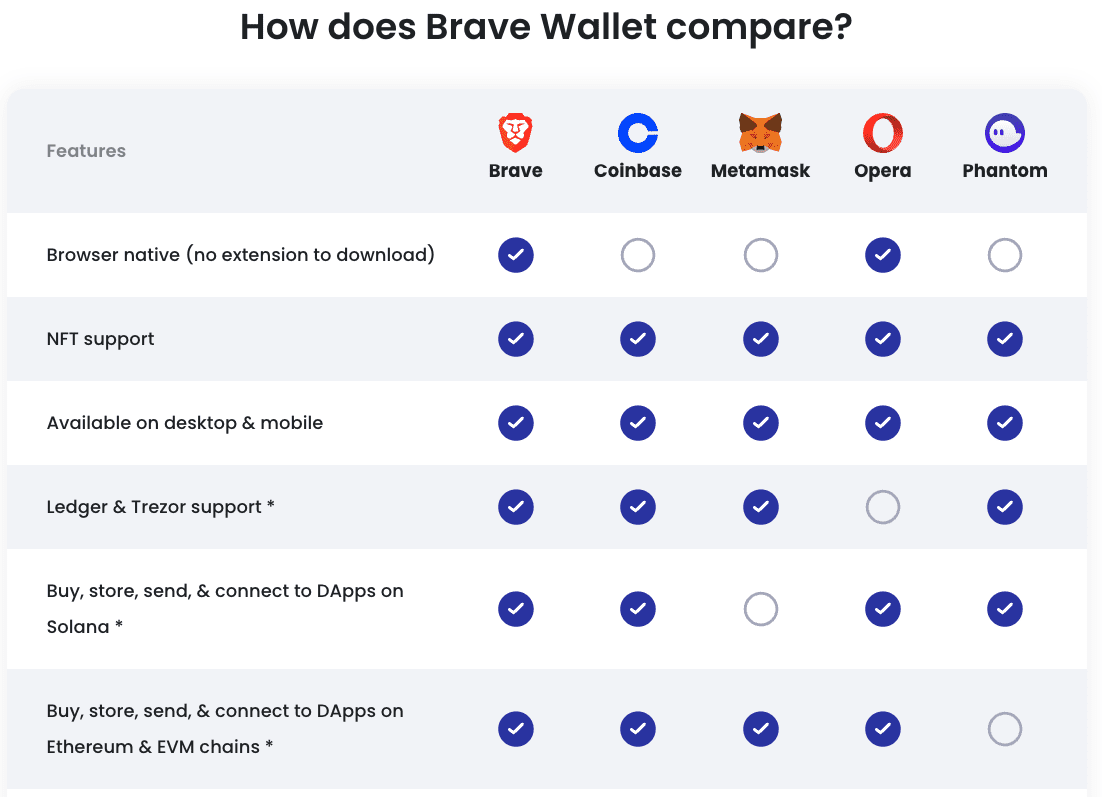 How does Brave Wallet compare?

| Features | Brave | Coinbase | Metamask | Opera | Phantom |
|---|---|---|---|---|---|
| Browser native (no extension to download) | ✓ |  |  | ✓ |  |
| NFT support | ✓ | ✓ | ✓ | ✓ | ✓ |
| Available on desktop & mobile | ✓ | ✓ | ✓ | ✓ | ✓ |
| Ledger & Trezor support * | ✓ | ✓ | ✓ |  | ✓ |
| Buy, store, send, & connect to DApps on Solana * | ✓ | ✓ |  | ✓ | ✓ |
| Buy, store, send, & connect to DApps on Ethereum & EVM chains * | ✓ | ✓ | ✓ | ✓ |  |